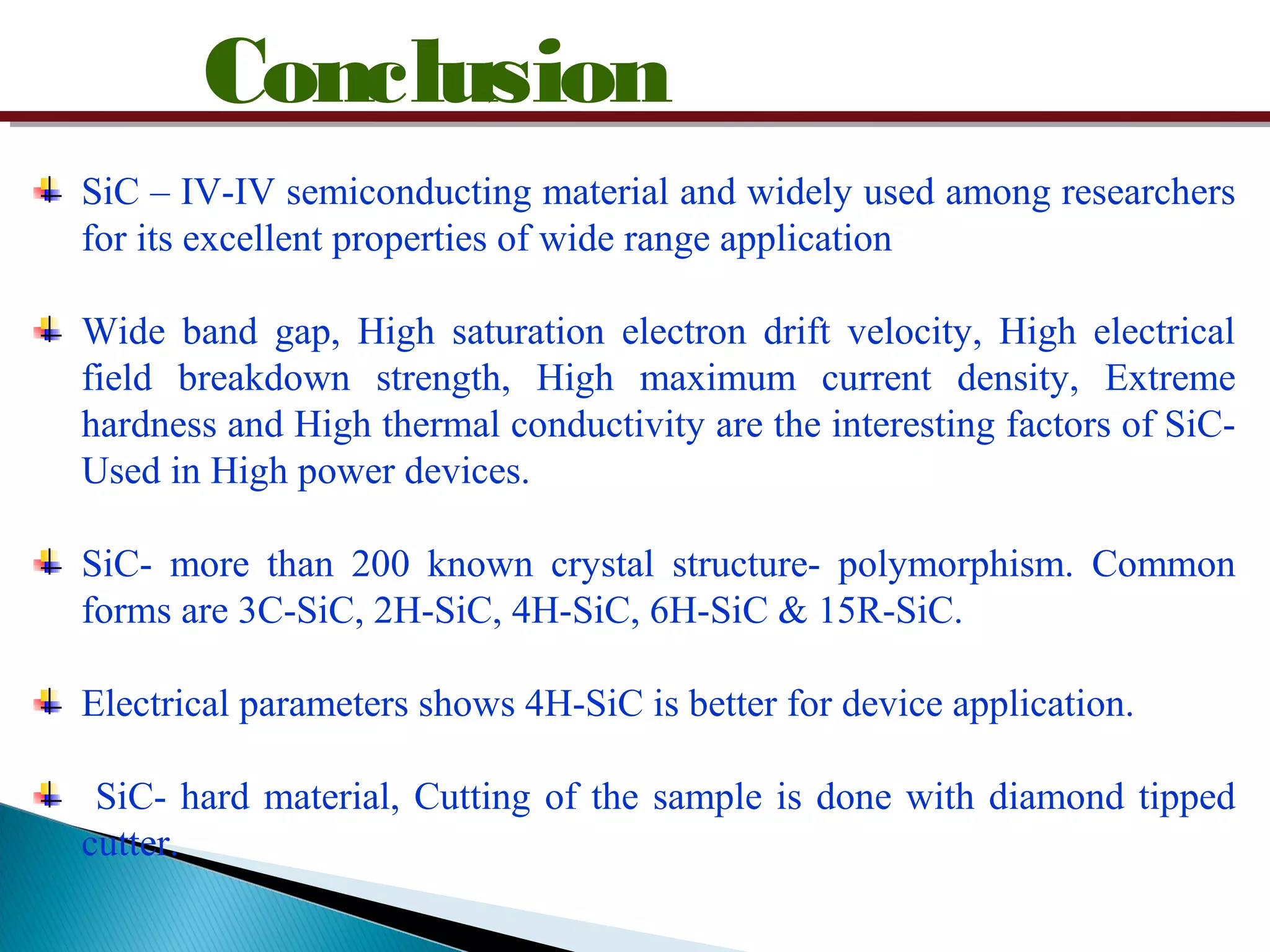 Conclusion

SiC – IV-IV semiconducting material and widely used among researchers for its excellent properties of wide range application

Wide band gap, High saturation electron drift velocity, High electrical field breakdown strength, High maximum current density, Extreme hardness and High thermal conductivity are the interesting factors of SiC- Used in High power devices.

SiC- more than 200 known crystal structure- polymorphism. Common forms are 3C-SiC, 2H-SiC, 4H-SiC, 6H-SiC & 15R-SiC.

Electrical parameters shows 4H-SiC is better for device application.

SiC- hard material, Cutting of the sample is done with diamond tipped cutter.